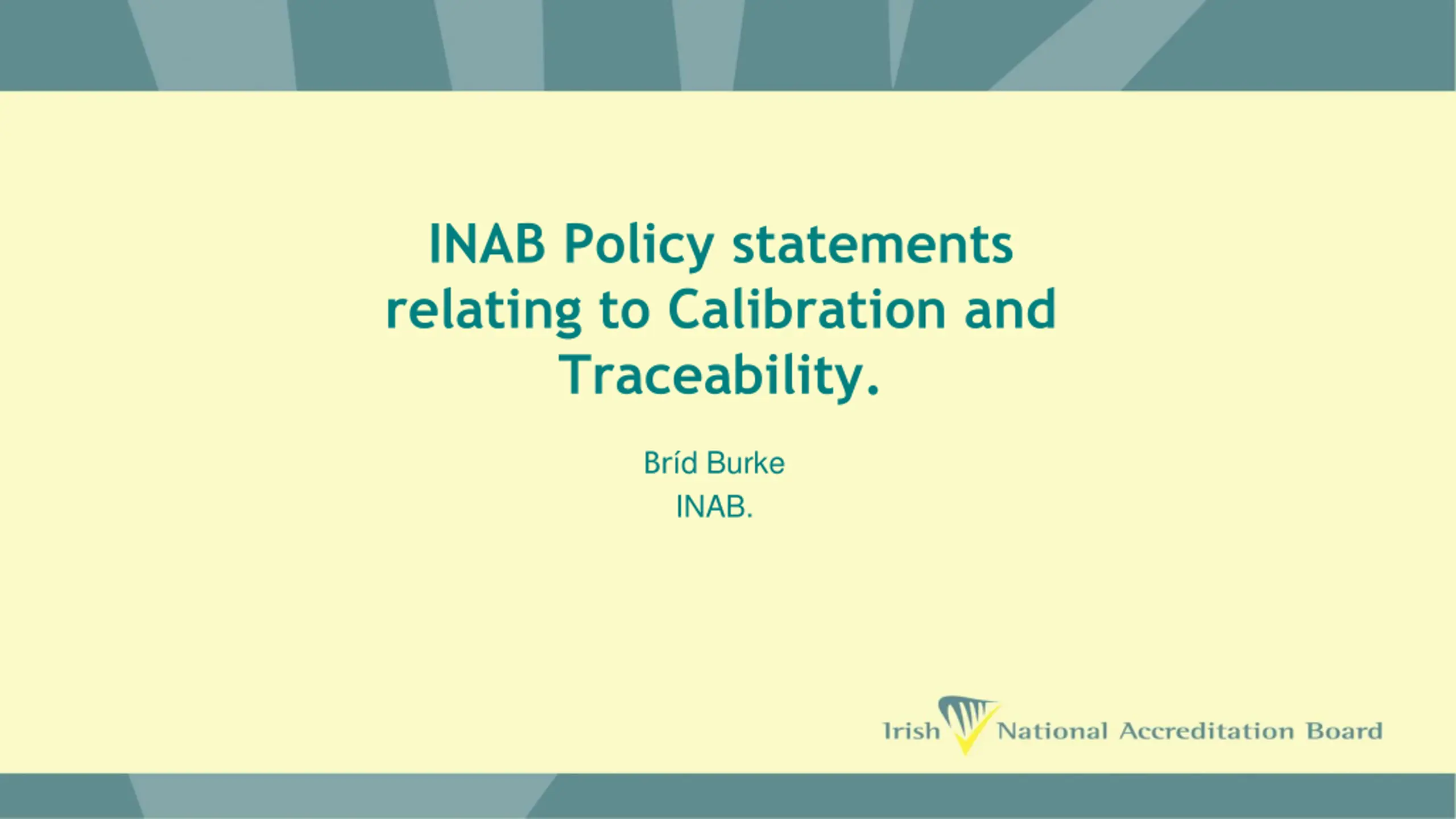 INAB Policy statements relating to Calibration and Traceability.

Bríd Burke
INAB.

Irish National Accreditation Board